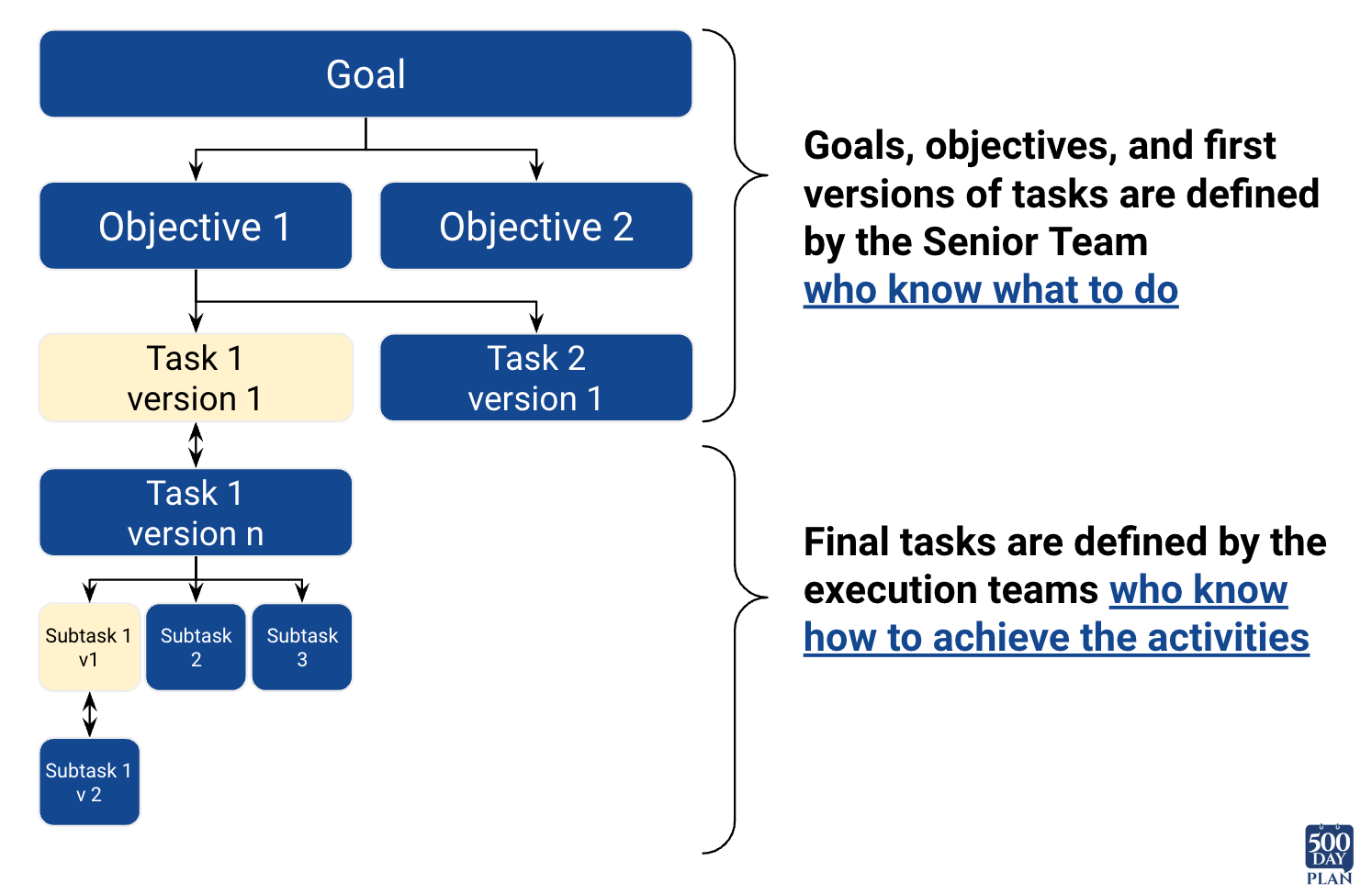 Goal

Objective 1

Objective 2

Task 1 version 1

Task 2 version 1

Task 1 version n

Subtask 1 v1

Subtask 2

Subtask 3

Subtask 1 v 2

Goals, objectives, and first versions of tasks are defined by the Senior Team who know what to do

Final tasks are defined by the execution teams who know how to achieve the activities

500 DAY PLAN